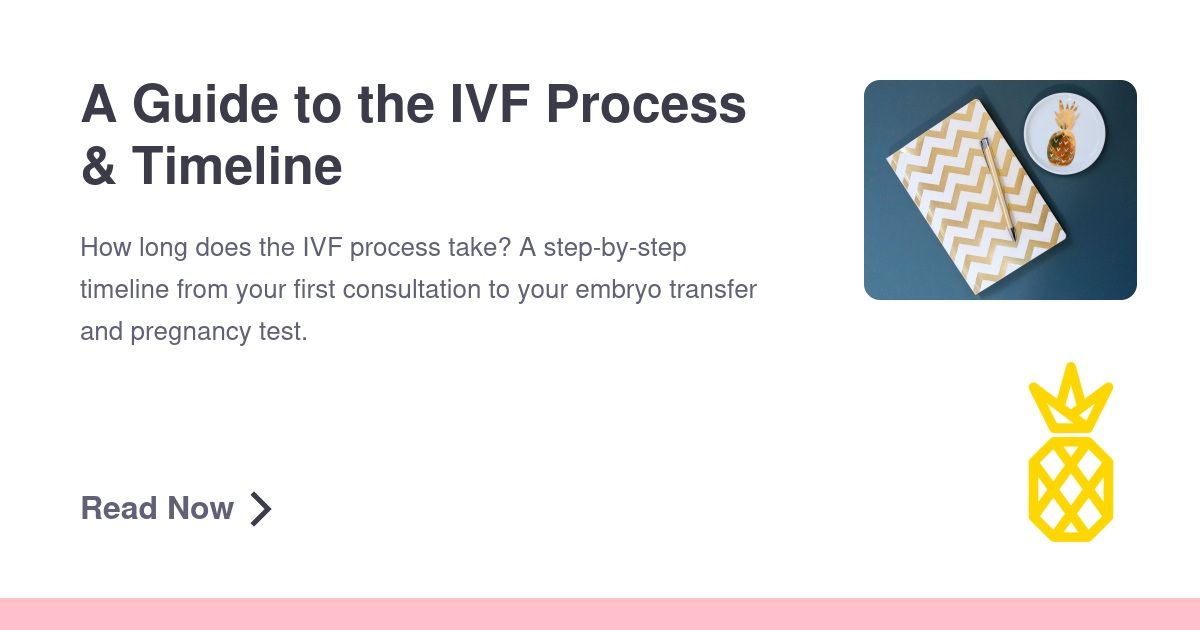 A Guide to the IVF Process & Timeline

How long does the IVF process take? A step-by-step timeline from your first consultation to your embryo transfer and pregnancy test.

Read Now